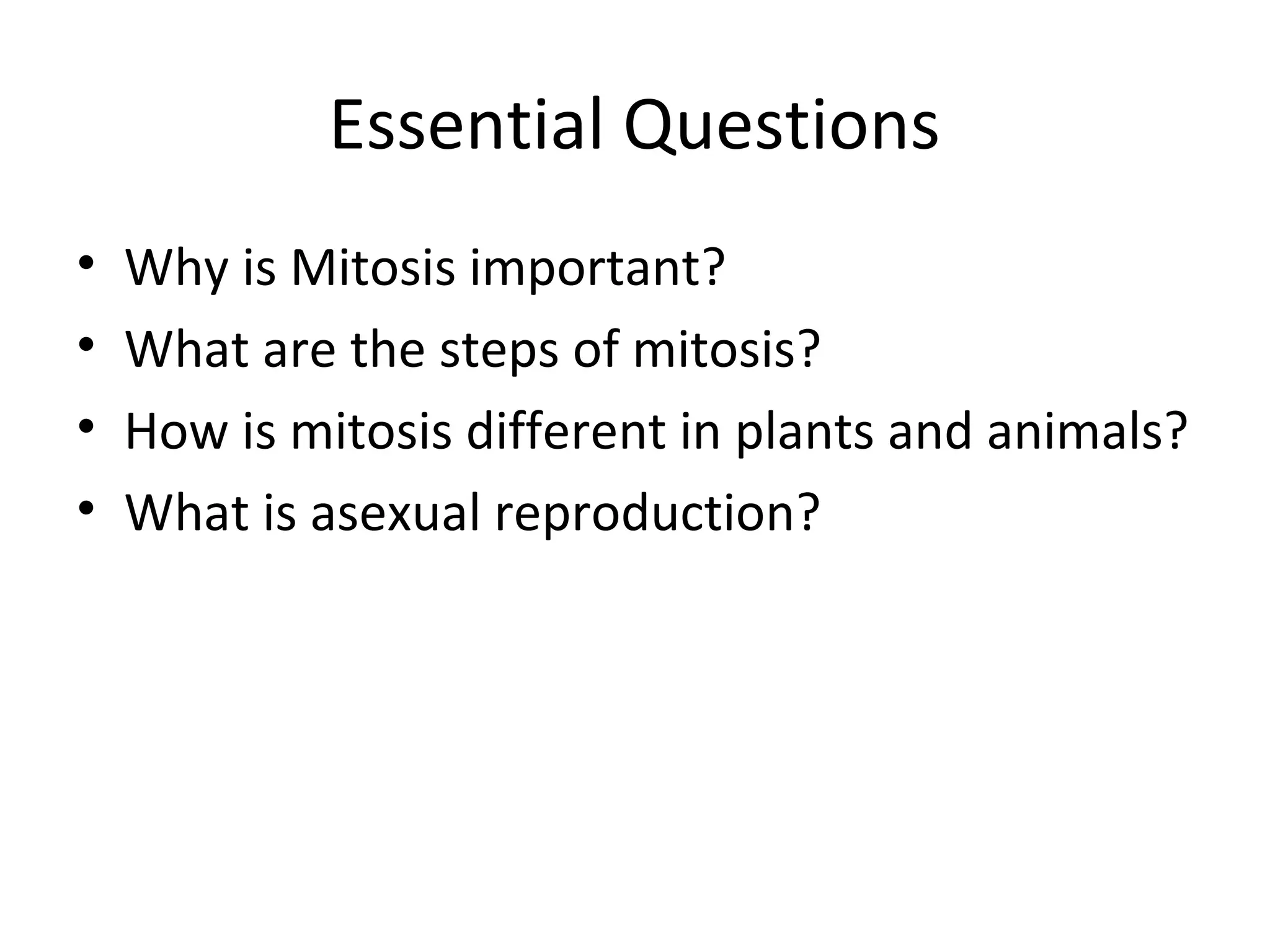 Essential Questions

• Why is Mitosis important?
• What are the steps of mitosis?
• How is mitosis different in plants and animals?
• What is asexual reproduction?